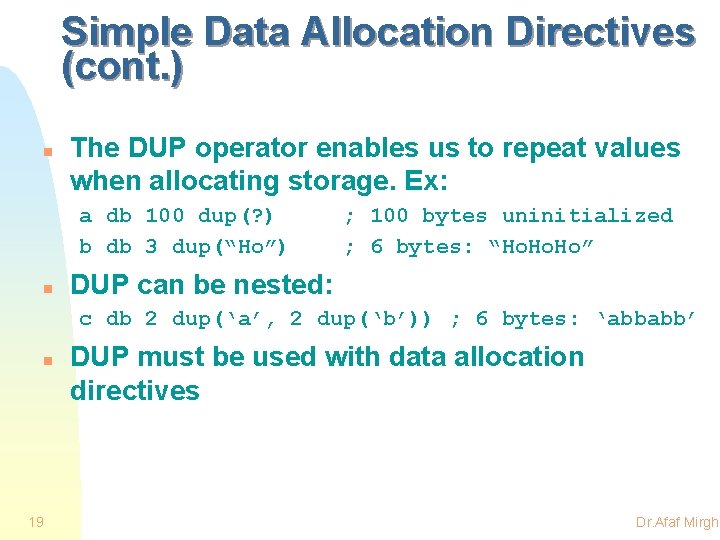 Simple Data Allocation Directives (cont.)

The DUP operator enables us to repeat values when allocating storage. Ex:

a db 100 dup(?) ; 100 bytes uninitialized
b db 3 dup(“Ho”) ; 6 bytes: “HoHoHo”

DUP can be nested:

c db 2 dup(‘a’, 2 dup(‘b’)) ; 6 bytes: ‘abbabb’

DUP must be used with data allocation directives

19

Dr.Afaf Mirgh